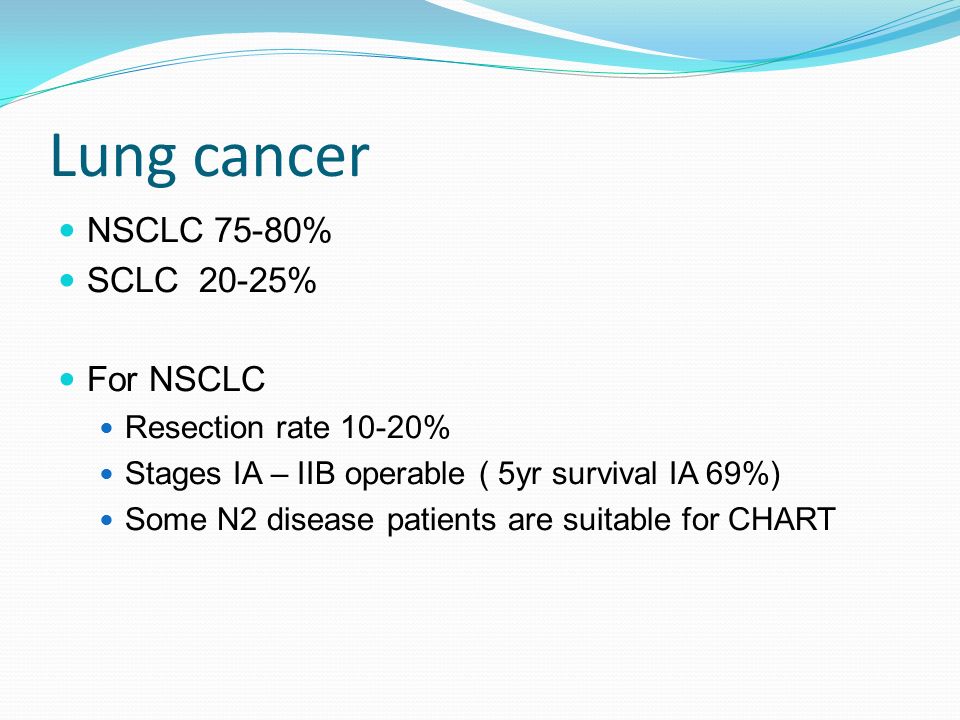 Lung cancer

- NSCLC 75-80%
- SCLC 20-25%

- For NSCLC
  - Resection rate 10-20%
  - Stages IA – IIB operable ( 5yr survival IA 69%)
  - Some N2 disease patients are suitable for CHART